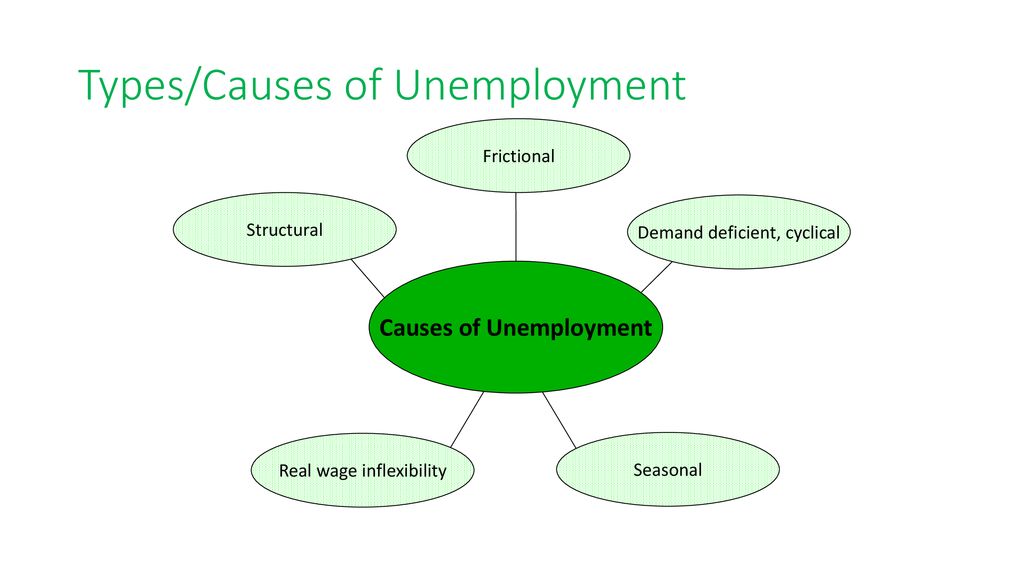 Types/Causes of Unemployment

Frictional

Structural

Demand deficient, cyclical

Causes of Unemployment

Real wage inflexibility

Seasonal